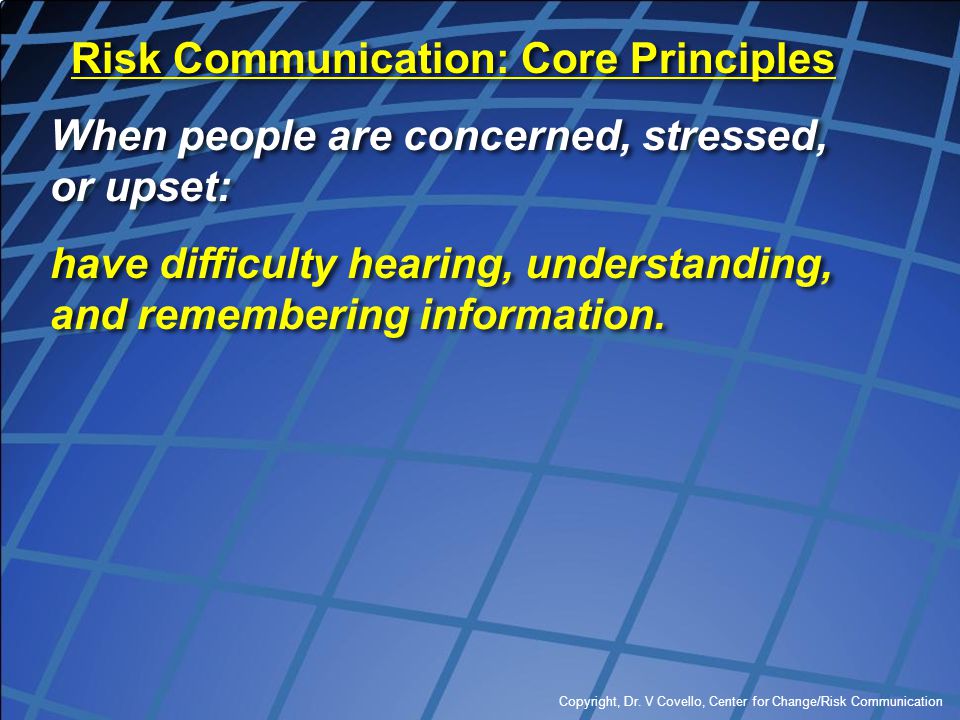 Risk Communication: Core Principles

When people are concerned, stressed, or upset:

have difficulty hearing, understanding, and remembering information.

Copyright, Dr. V Covello, Center for Change/Risk Communication